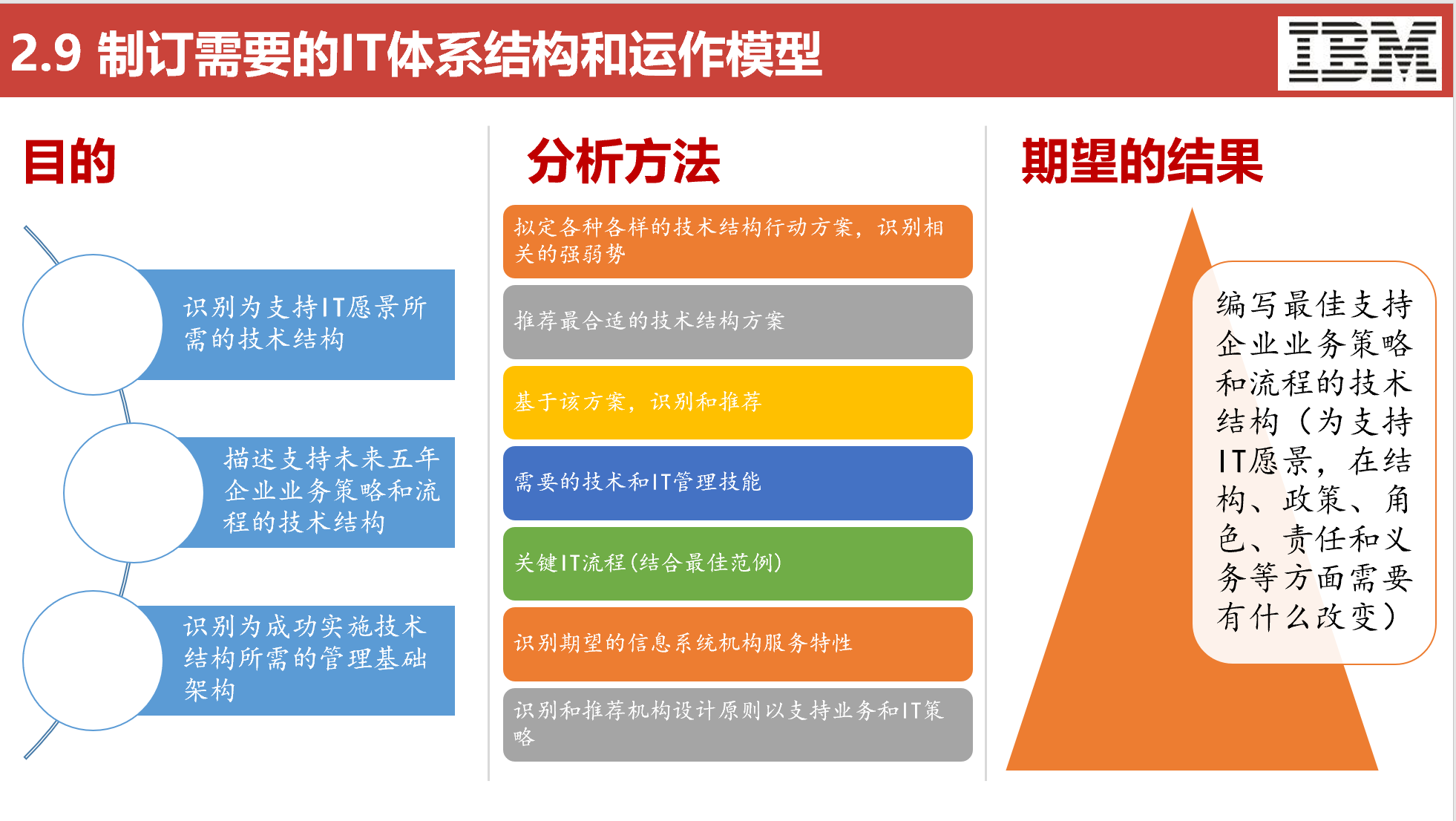 2.9 制订需要的IT体系结构和运作模型

IBM

目的

识别为支持IT愿景所需的技术结构

描述支持未来五年企业业务策略和流程的技术结构

识别为成功实施技术结构所需的管理基础架构

分析方法

拟定各种各样的技术结构行动方案，识别相关的强弱势

推荐最合适的技术结构方案

基于该方案，识别和推荐

需要的技术和IT管理技能

关键IT流程(结合最佳范例)

识别期望的信息系统机构服务特性

识别和推荐机构设计原则以支持业务和IT策略

期望的结果

编写最佳支持企业业务策略和流程的技术结构（为支持IT愿景，在结构、政策、角色、责任和义务等方面需要有什么改变）